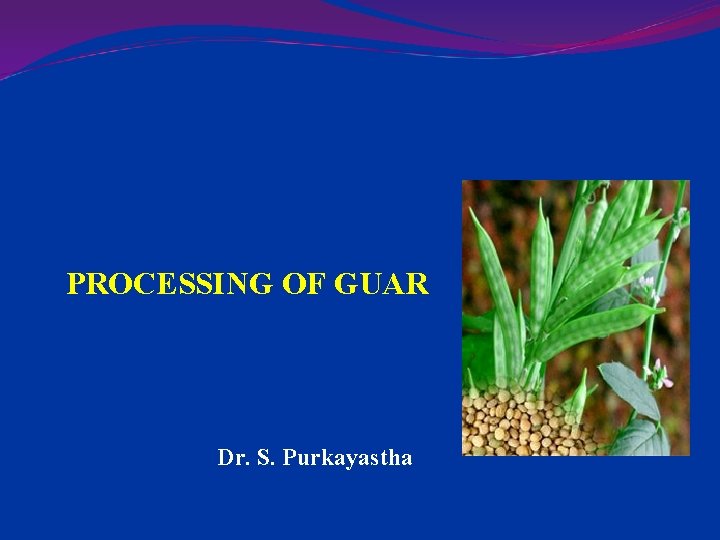 PROCESSING OF GUAR

Dr. S. Purkayastha